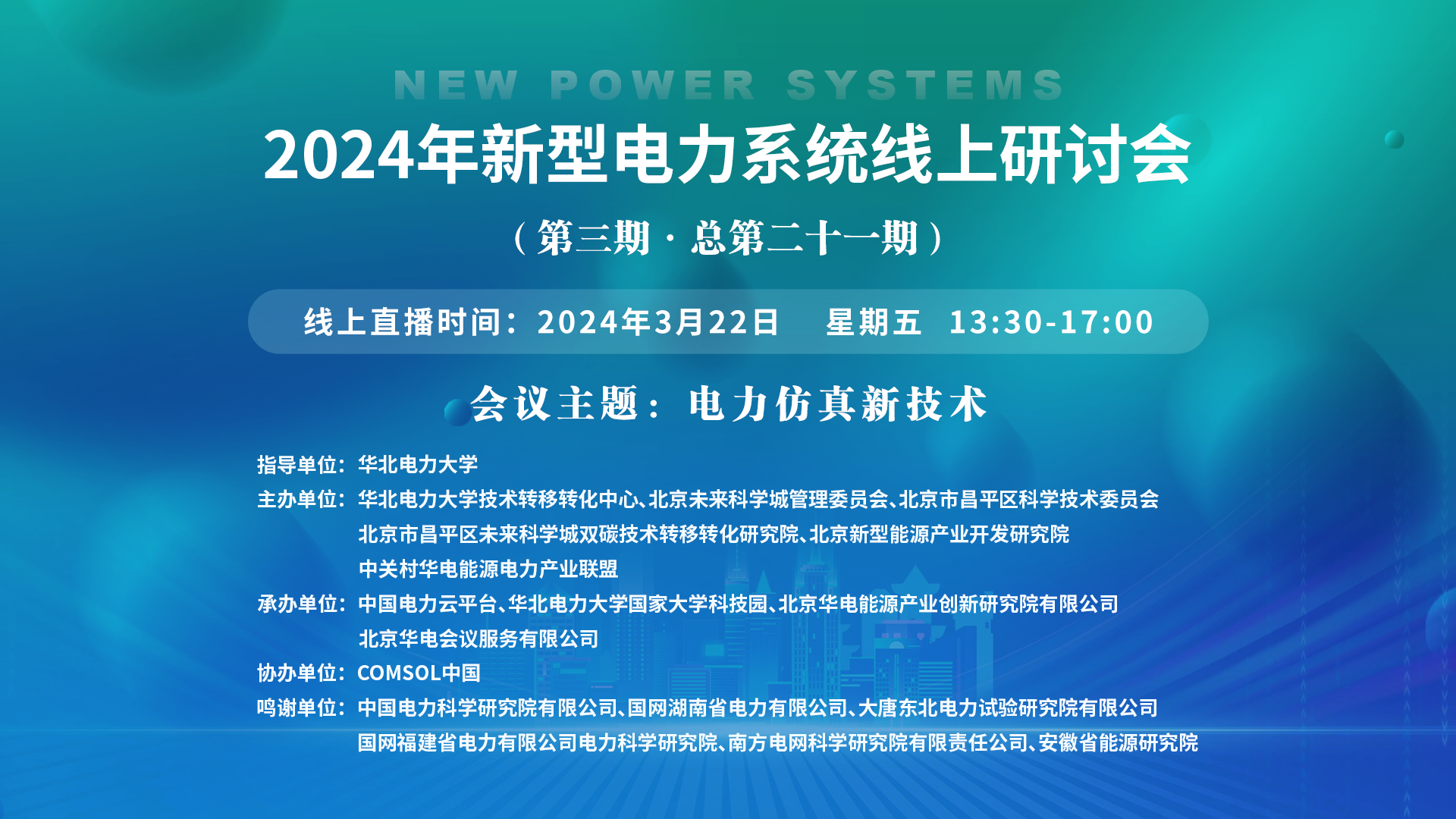 NEW POWER SYSTEMS

2024年新型电力系统线上研讨会

（第三期 · 总第二十一期）

线上直播时间：2024年3月22日　星期五　13:30-17:00

会议主题：电力仿真新技术

指导单位：华北电力大学
主办单位：华北电力大学技术转移转化中心、北京未来科学城管理委员会、北京市昌平区科学技术委员会
北京市昌平区未来科学城双碳技术转移转化研究院、北京新型能源产业开发研究院
中关村华电能源电力产业联盟
承办单位：中国电力云平台、华北电力大学国家大学科技园、北京华电能源产业创新研究院有限公司
北京华电会议服务有限公司
协办单位：COMSOL中国
鸣谢单位：中国电力科学研究院有限公司、国网湖南省电力有限公司、大唐东北电力试验研究院有限公司
国网福建省电力有限公司电力科学研究院、南方电网科学研究院有限责任公司、安徽省能源研究院